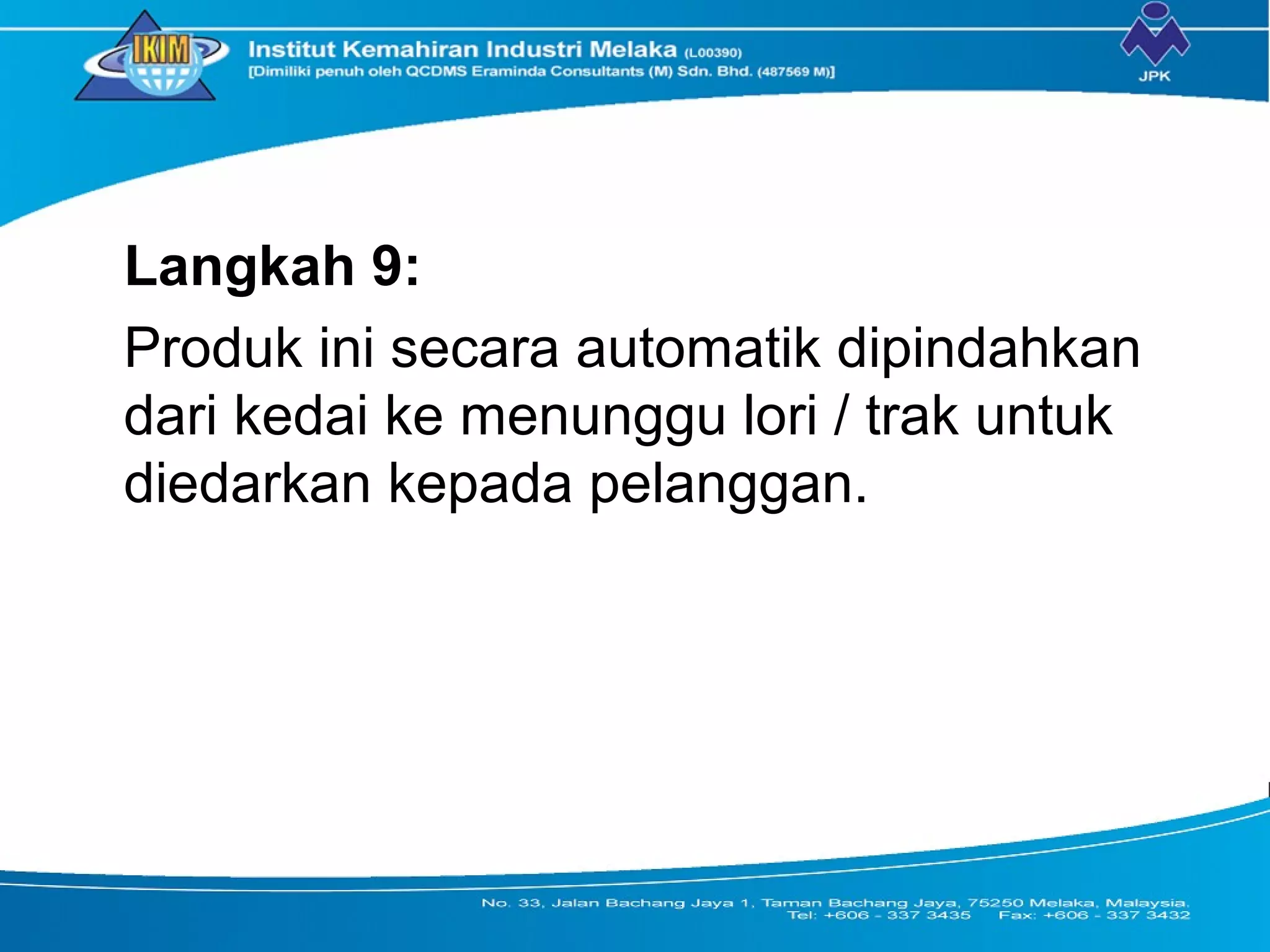 IKIM

Institut Kemahiran Industri Melaka (L00390)
[Dimiliki penuh oleh QCDMS Eraminda Consultants (M) Sdn. Bhd. (487569 M)]

JPK

Langkah 9:

Produk ini secara automatik dipindahkan dari kedai ke menunggu lori / trak untuk diedarkan kepada pelanggan.

No. 33, Jalan Bachang Jaya 1, Taman Bachang Jaya, 75250 Melaka, Malaysia.
Tel: +606 - 337 3435 Fax: +606 - 337 3432